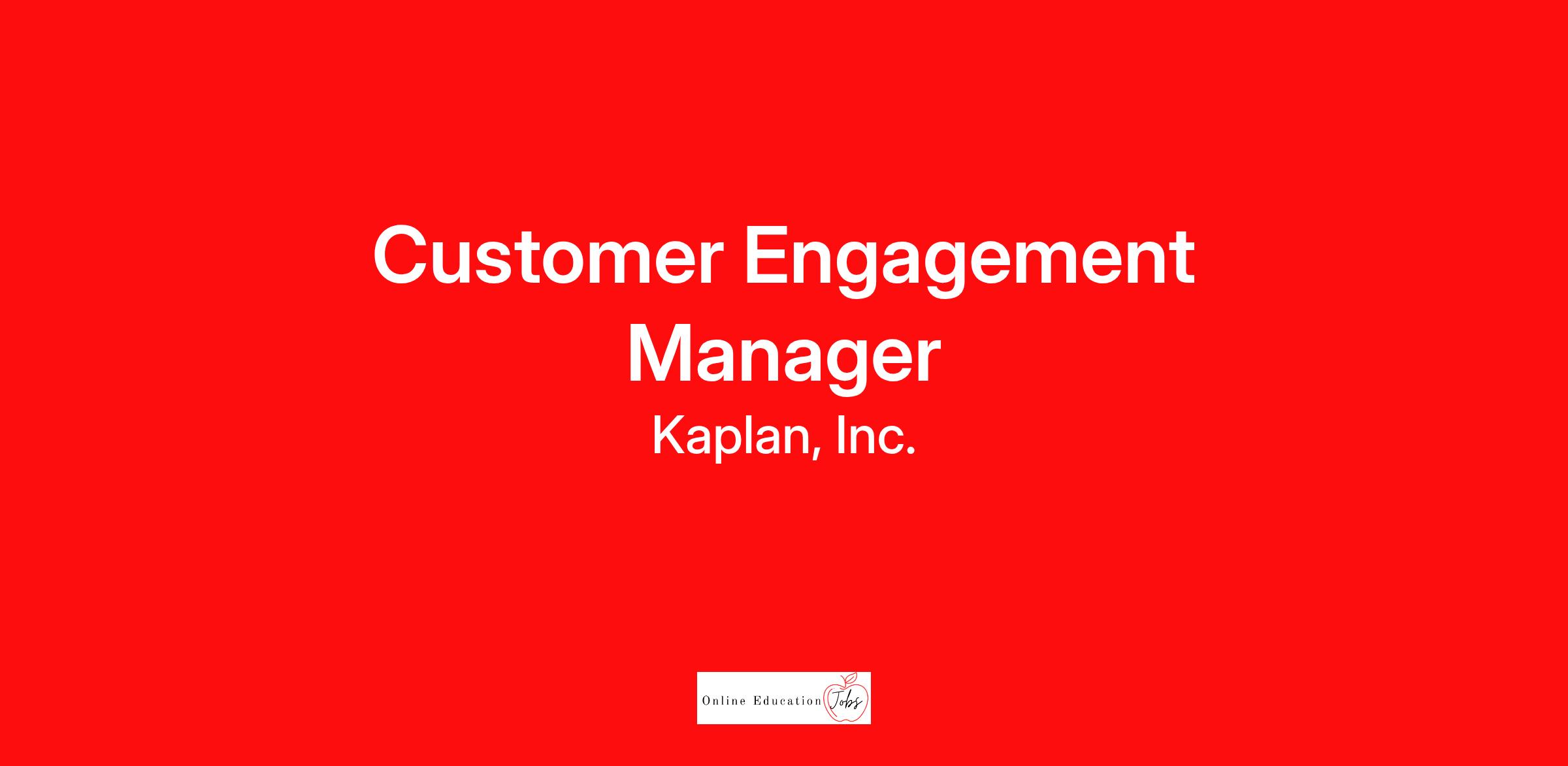 Customer Engagement Manager

Kaplan, Inc.

Online Education Jobs